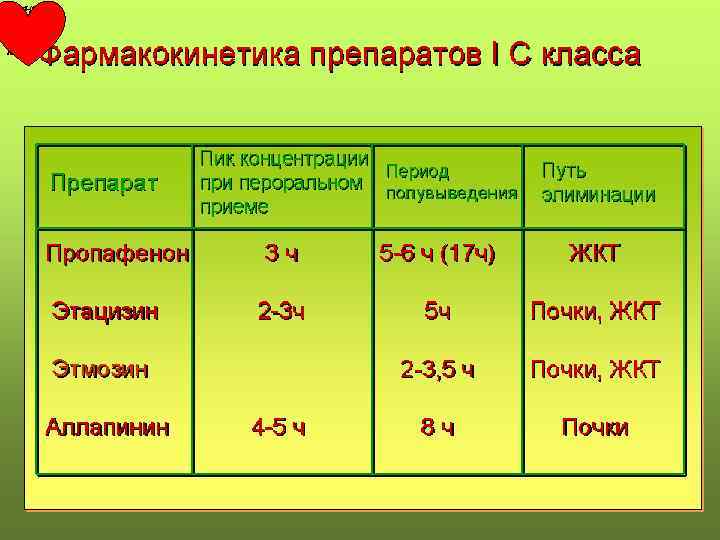 Фармакокинетика препаратов I C класса

| Препарат | Пик концентрации при пероральном приеме | Период полувыведения | Путь элиминации |
|---|---|---|---|
| Пропафенон | 3 ч | 5-6 ч (17ч) | ЖКТ |
| Этацизин | 2-3ч | 5ч | Почки, ЖКТ |
| Этмозин | | 2-3,5 ч | Почки, ЖКТ |
| Аллапинин | 4-5 ч | 8 ч | Почки |